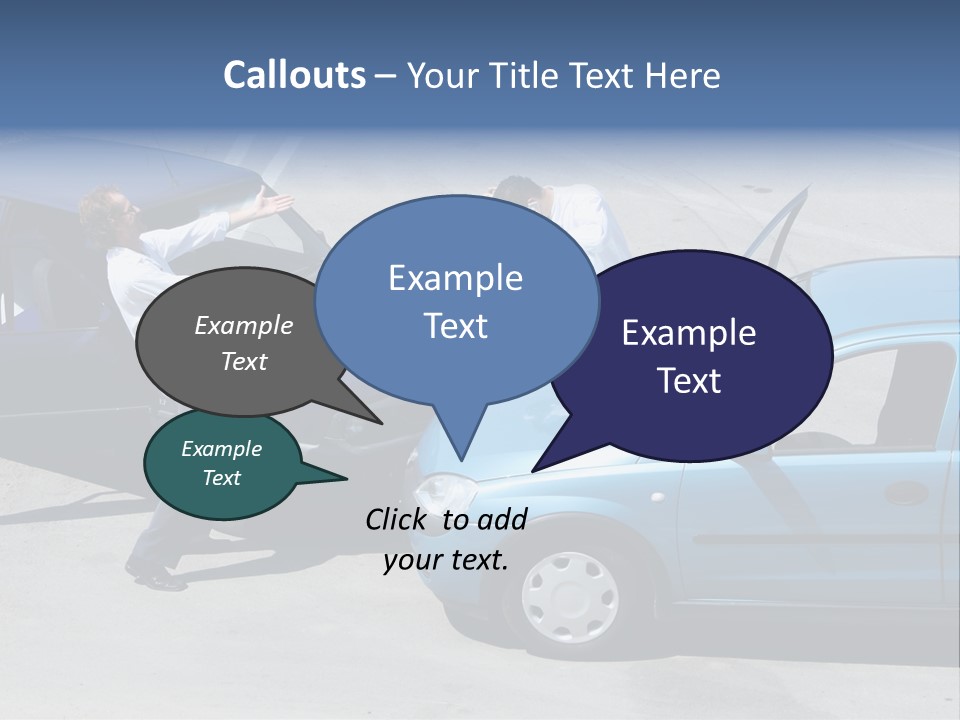 Callouts – Your Title Text Here

Example Text

Example Text

Example Text

Example Text

Click to add your text.